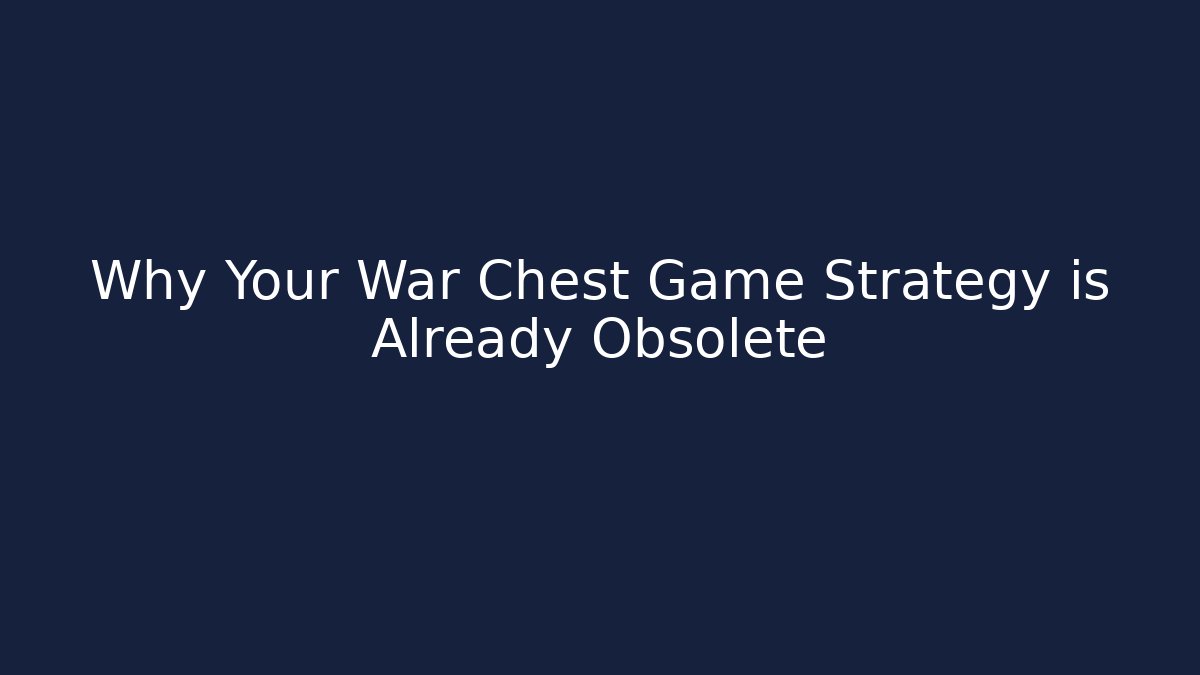 Why Your War Chest Game Strategy is Already Obsolete